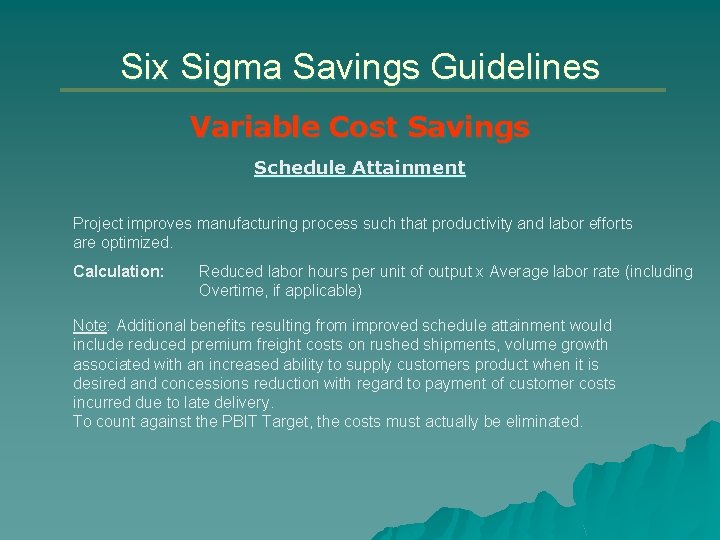 Six Sigma Savings Guidelines

Variable Cost Savings

Schedule Attainment

Project improves manufacturing process such that productivity and labor efforts are optimized.

Calculation: Reduced labor hours per unit of output x Average labor rate (including Overtime, if applicable)

Note: Additional benefits resulting from improved schedule attainment would include reduced premium freight costs on rushed shipments, volume growth associated with an increased ability to supply customers product when it is desired and concessions reduction with regard to payment of customer costs incurred due to late delivery.
To count against the PBIT Target, the costs must actually be eliminated.